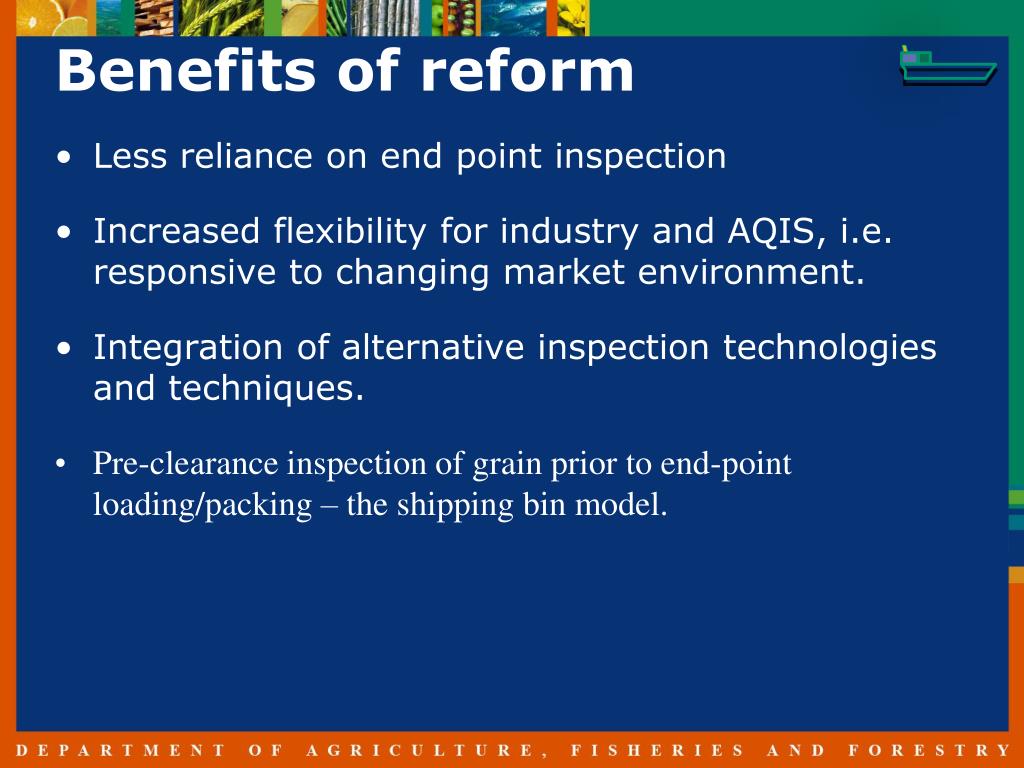 Benefits of reform

• Less reliance on end point inspection

• Increased flexibility for industry and AQIS, i.e. responsive to changing market environment.

• Integration of alternative inspection technologies and techniques.

• Pre-clearance inspection of grain prior to end-point loading/packing – the shipping bin model.

DEPARTMENT OF AGRICULTURE, FISHERIES AND FORESTRY